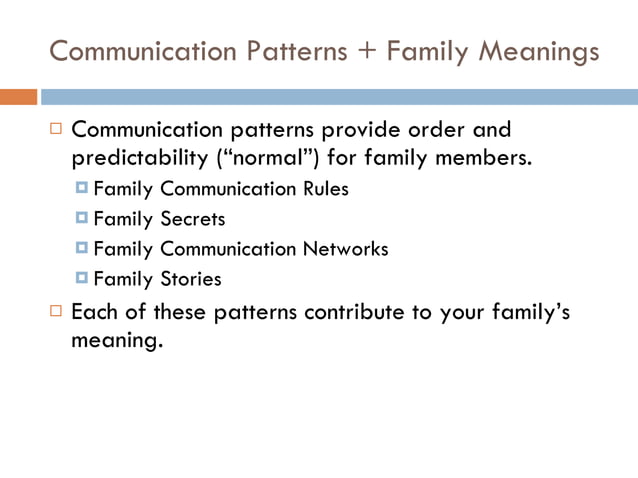 Communication Patterns + Family Meanings

Communication patterns provide order and predictability (“normal”) for family members.

Family Communication Rules

Family Secrets

Family Communication Networks

Family Stories

Each of these patterns contribute to your family’s meaning.